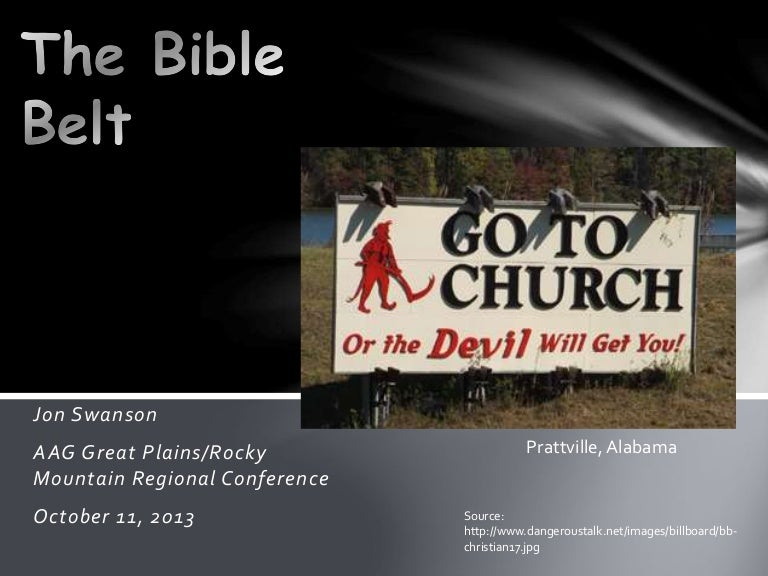 The Bible Belt

GO TO CHURCH
Or the Devil Will Get You!

Jon Swanson

AAG Great Plains/Rocky Mountain Regional Conference

October 11, 2013

Prattville, Alabama

Source: http://www.dangeroustalk.net/images/billboard/bb-christian17.jpg